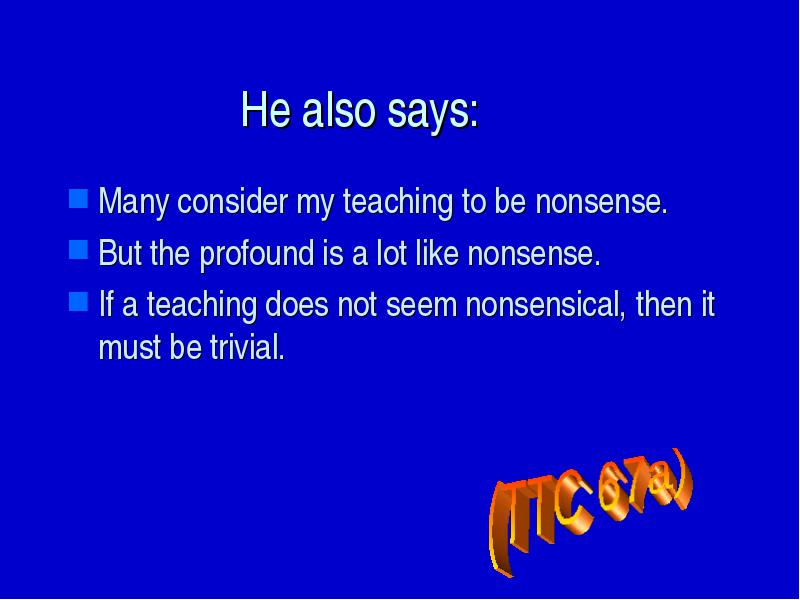 He also says:

Many consider my teaching to be nonsense.

But the profound is a lot like nonsense.

If a teaching does not seem nonsensical, then it must be trivial.

(TTC 67a)